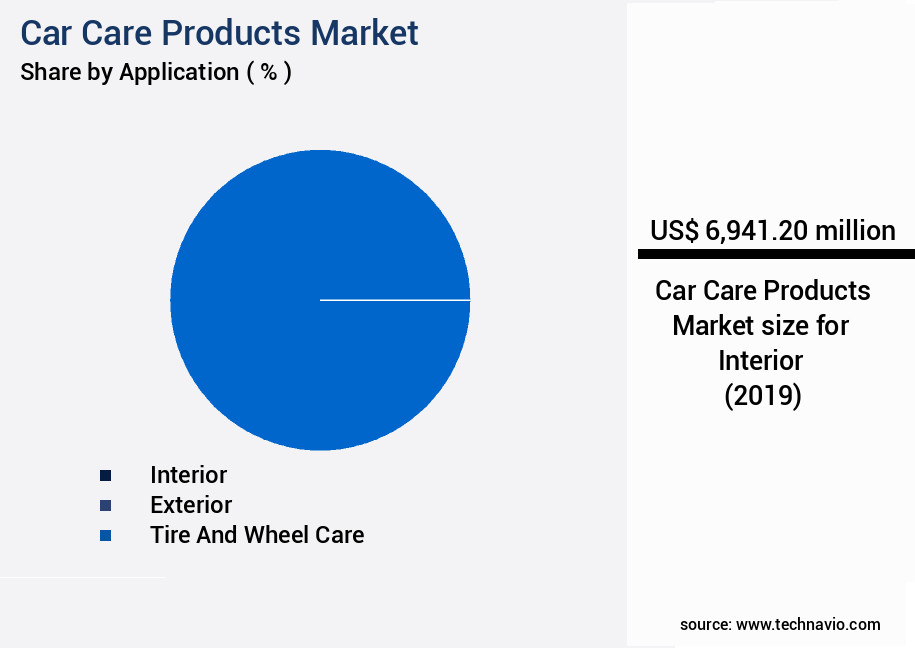 Car Care Products Market
Share by Application ( % )

Interior
Exterior
Tire And Wheel Care

US$ 6,941.20 million

Car Care Products Market size for Interior (2019)

source: www.technavio.com